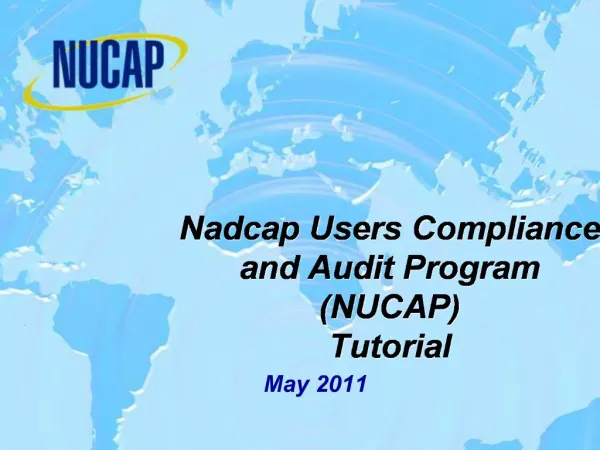 NUCAP

Nadcap Users Compliance and Audit Program (NUCAP) Tutorial

May 2011